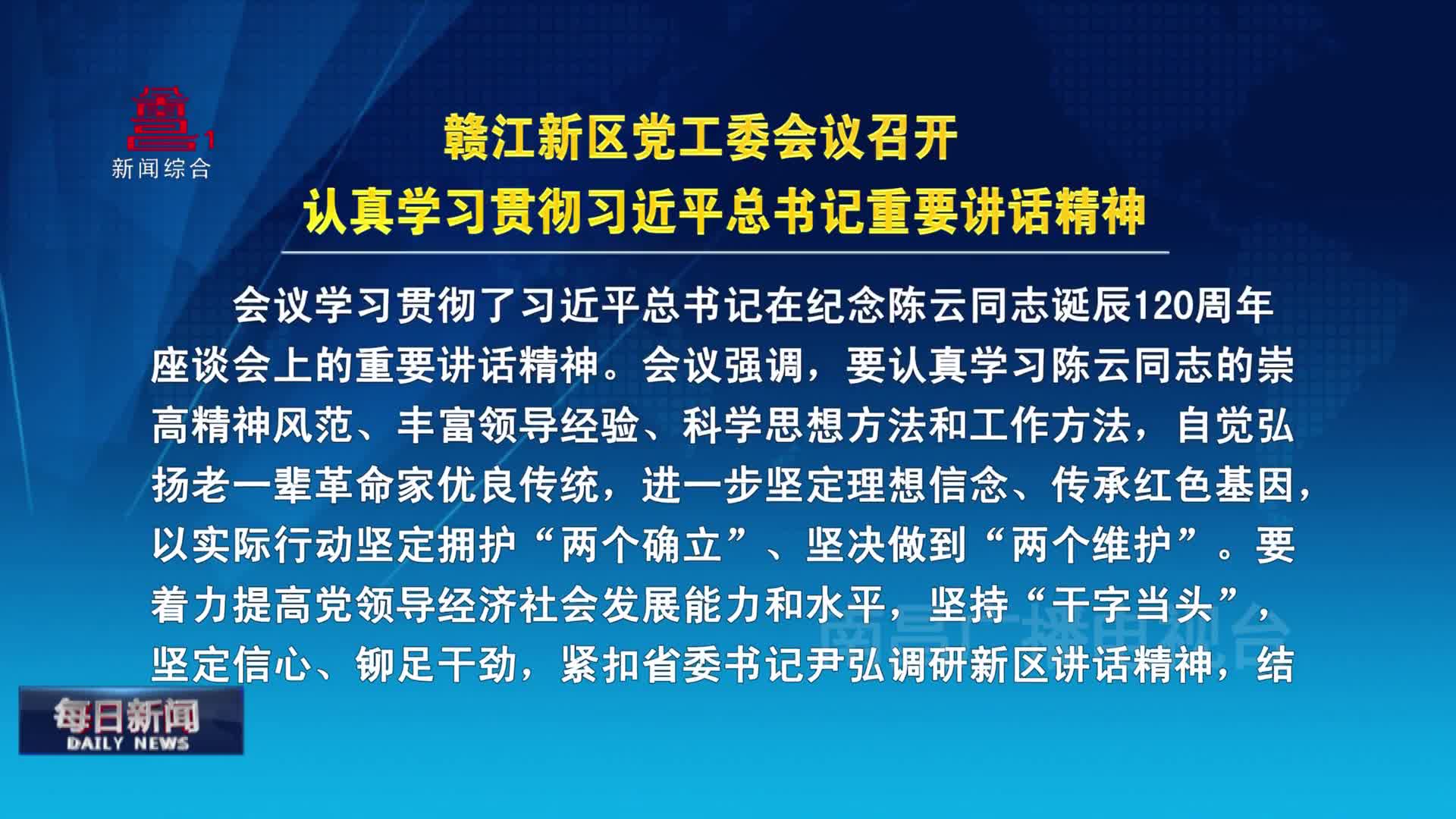 1
新闻综合

赣江新区党工委会议召开
认真学习贯彻习近平总书记重要讲话精神

会议学习贯彻了习近平总书记在纪念陈云同志诞辰120周年座谈会上的重要讲话精神。会议强调，要认真学习陈云同志的崇高精神风范、丰富领导经验、科学思想方法和工作方法，自觉弘扬老一辈革命家优良传统，进一步坚定理想信念、传承红色基因，以实际行动坚定拥护“两个确立”、坚决做到“两个维护”。要着力提高党领导经济社会发展能力和水平，坚持“干字当头”，坚定信心、铆足干劲，紧扣省委书记尹弘调研新区讲话精神，结

南昌广播电视台

每日新闻
DAILY NEWS